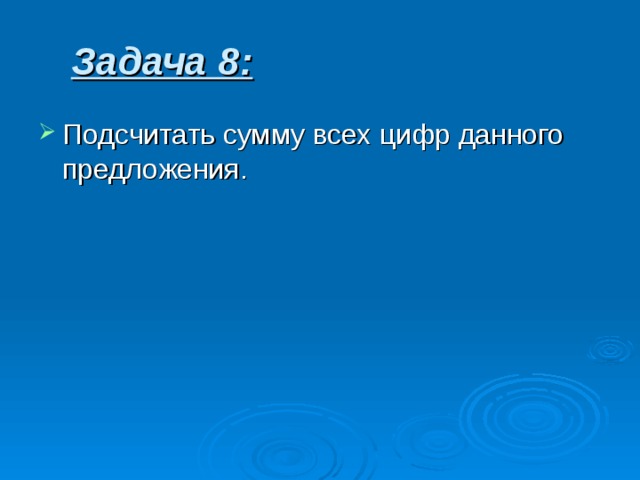 Задача 8:

Подсчитать сумму всех цифр данного предложения.